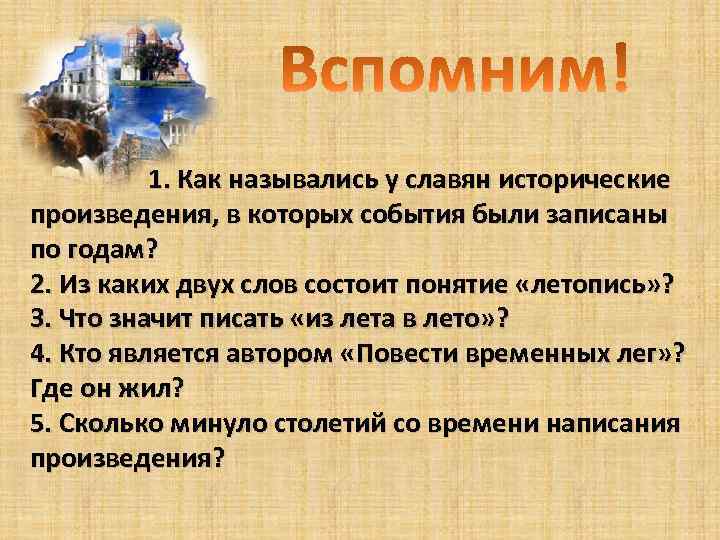 Вспомним!

1. Как назывались у славян исторические произведения, в которых события были записаны по годам?
2. Из каких двух слов состоит понятие «летопись»?
3. Что значит писать «из лета в лето»?
4. Кто является автором «Повести временных лег»? Где он жил?
5. Сколько минуло столетий со времени написания произведения?